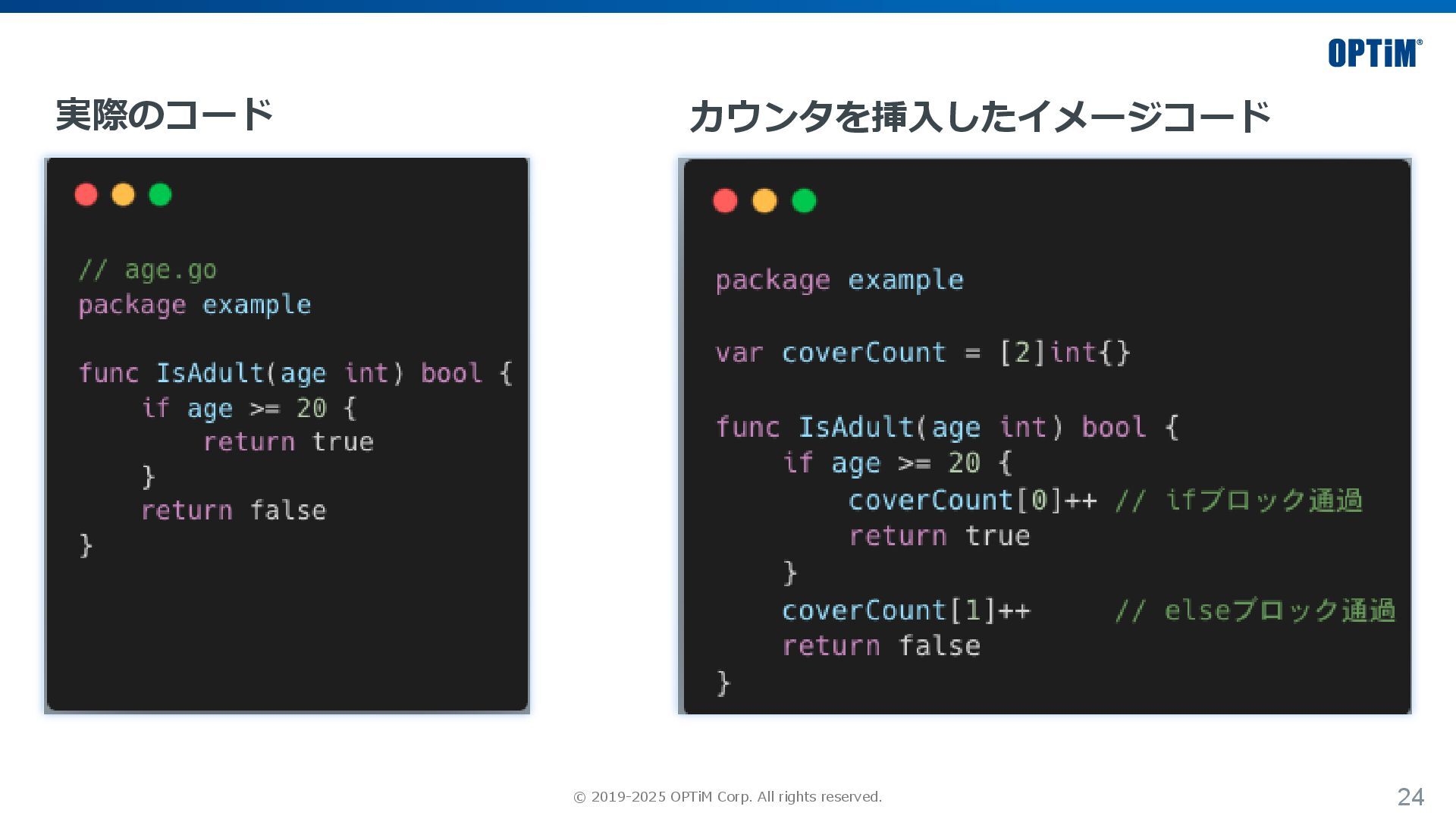 OPTiM®

実際のコード

// age.go
package example

func IsAdult(age int) bool {
    if age >= 20 {
        return true
    }
    return false
}

カウンタを挿入したイメージコード

package example

var coverCount = [2]int{}

func IsAdult(age int) bool {
    if age >= 20 {
        coverCount[0]++ // ifブロック通過
        return true
    }
    coverCount[1]++     // elseブロック通過
    return false
}

© 2019-2025 OPTiM Corp. All rights reserved.

24